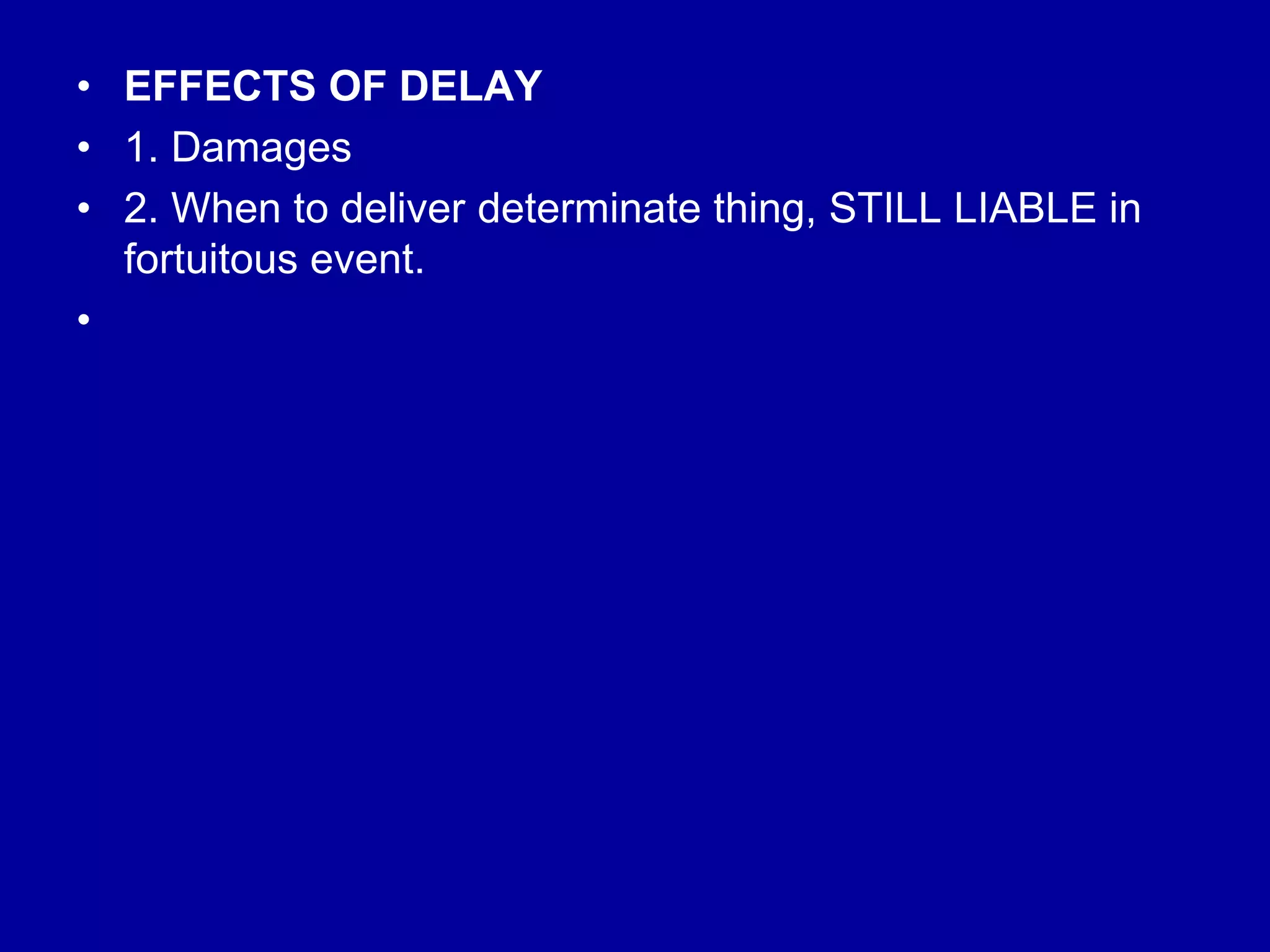 • EFFECTS OF DELAY
• 1. Damages
• 2. When to deliver determinate thing, STILL LIABLE in fortuitous event.
•